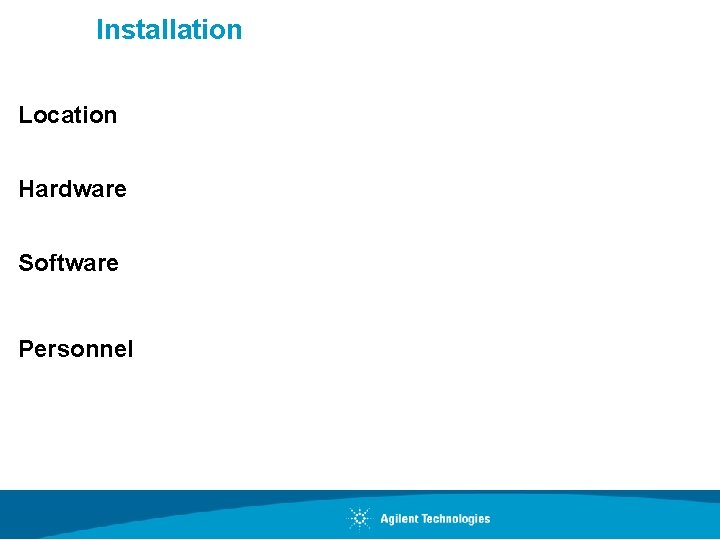 Installation

Location

Hardware

Software

Personnel

Agilent Technologies